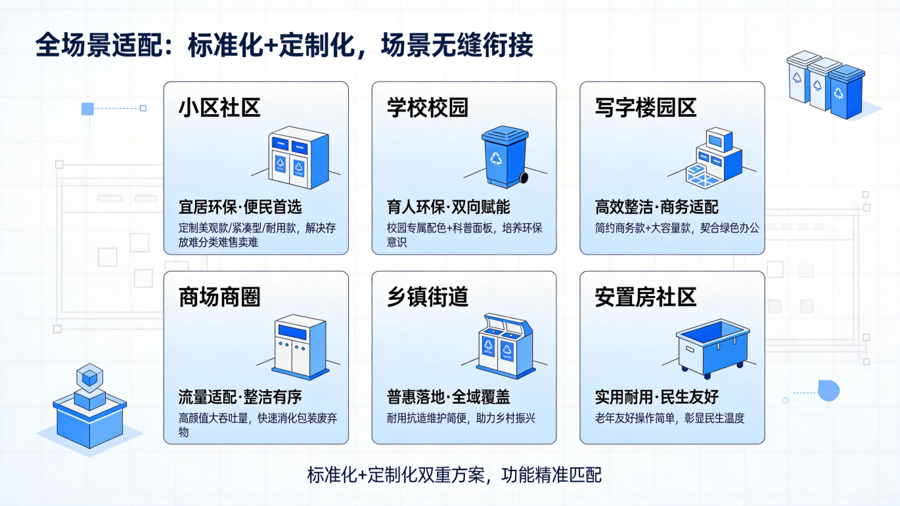 全场景适配：标准化+定制化，场景无缝衔接

小区社区

宜居环保·便民首选

定制美观款/紧凑型/耐用款，解决存放难分类难售卖难

学校校园

育人环保·双向赋能

校园专属配色+科普面板，培养环保意识

写字楼园区

高效整洁·商务适配

简约商务款+大容量款，契合绿色办公

商场商圈

流量适配·整洁有序

高颜值大吞吐量，快速消化包装废弃物

乡镇街道

普惠落地·全域覆盖

耐用抗造维护简便，助力乡村振兴

安置房社区

实用耐用·民生友好

老年友好操作简单，彰显民生温度

标准化+定制化双重方案，功能精准匹配